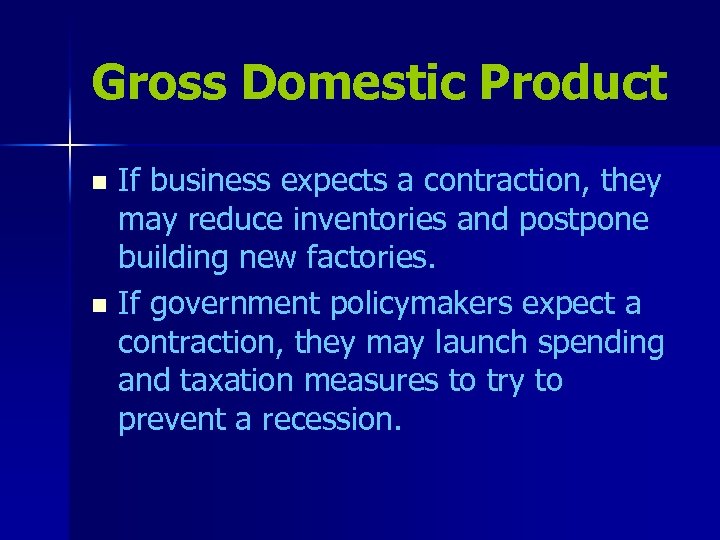 Gross Domestic Product

- If business expects a contraction, they may reduce inventories and postpone building new factories.
- If government policymakers expect a contraction, they may launch spending and taxation measures to try to prevent a recession.